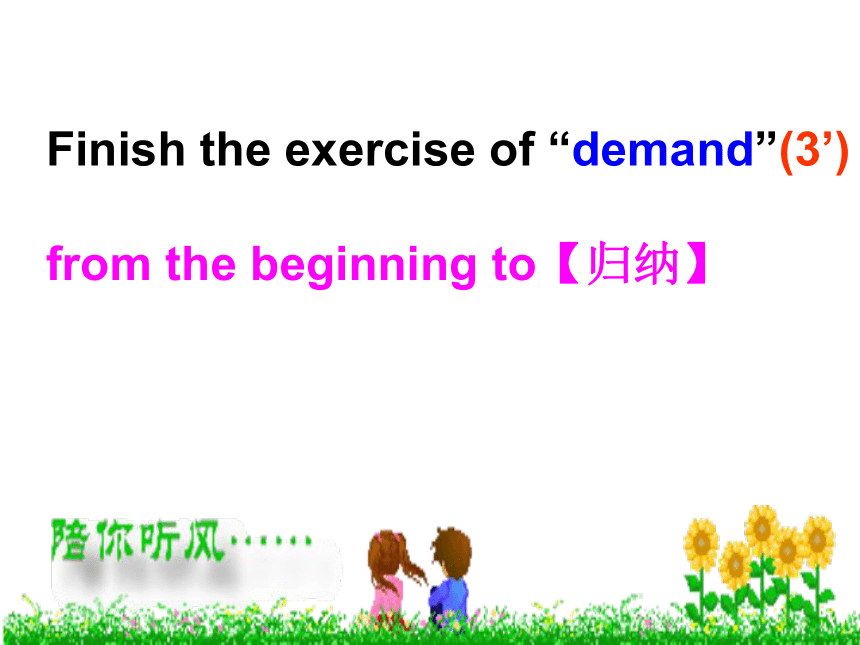 Finish the exercise of “demand”(3’)

from the beginning to【归纳】

陪你听风……